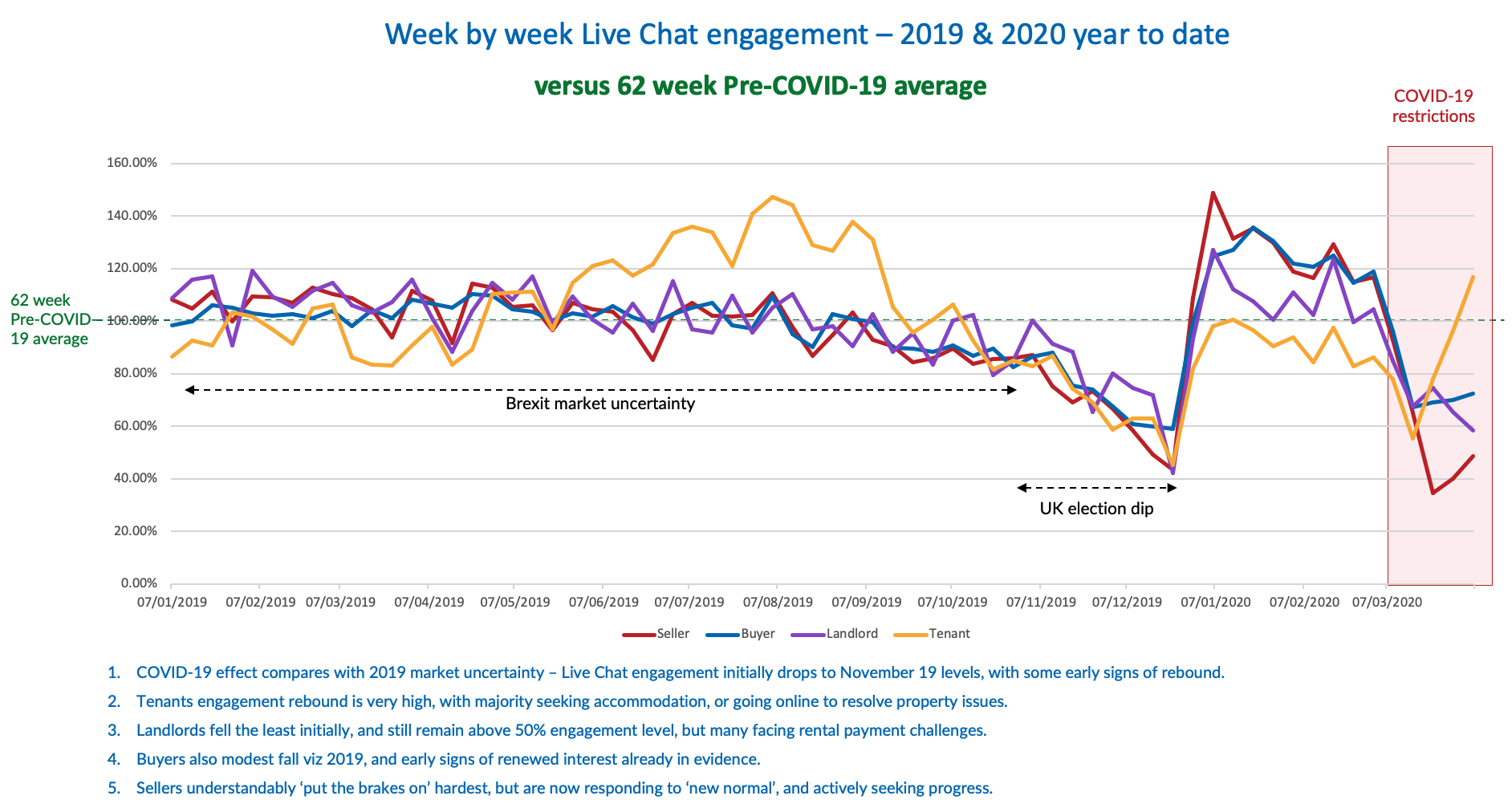 Week by week Live Chat engagement – 2019 & 2020 year to date

versus 62 week Pre-COVID-19 average

COVID-19 restrictions

160.00%
140.00%
120.00%
100.00%
80.00%
60.00%
40.00%
20.00%
0.00%

62 week Pre-COVID-19 average

Brexit market uncertainty

UK election dip

07/01/2019 07/02/2019 07/03/2019 07/04/2019 07/05/2019 07/06/2019 07/07/2019 07/08/2019 07/09/2019 07/10/2019 07/11/2019 07/12/2019 07/01/2020 07/02/2020 07/03/2020

Seller Buyer Landlord Tenant

1. COVID-19 effect compares with 2019 market uncertainty – Live Chat engagement initially drops to November 19 levels, with some early signs of rebound.
2. Tenants engagement rebound is very high, with majority seeking accommodation, or going online to resolve property issues.
3. Landlords fell the least initially, and still remain above 50% engagement level, but many facing rental payment challenges.
4. Buyers also modest fall viz 2019, and early signs of renewed interest already in evidence.
5. Sellers understandably 'put the brakes on' hardest, but are now responding to 'new normal', and actively seeking progress.